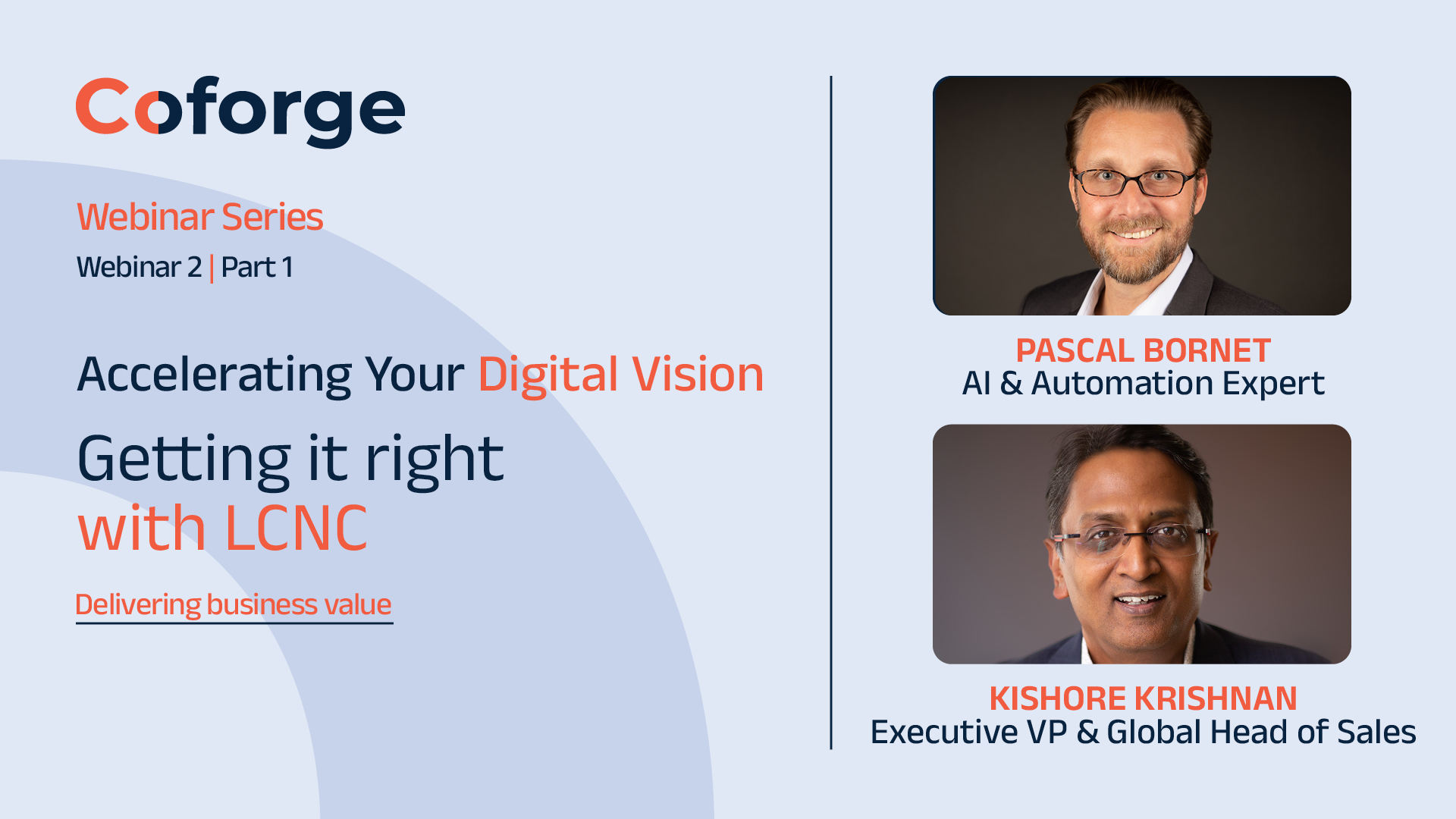 Coforge

Webinar Series
Webinar 2 | Part 1

Accelerating Your Digital Vision

Getting it right with LCNC

Delivering business value

PASCAL BORNET
AI & Automation Expert

KISHORE KRISHNAN
Executive VP & Global Head of Sales